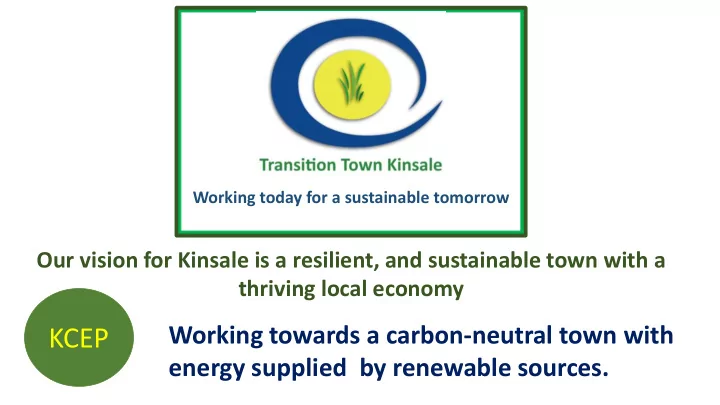 Transition Town Kinsale

Working today for a sustainable tomorrow

Our vision for Kinsale is a resilient, and sustainable town with a thriving local economy

KCEP

Working towards a carbon-neutral town with energy supplied by renewable sources.